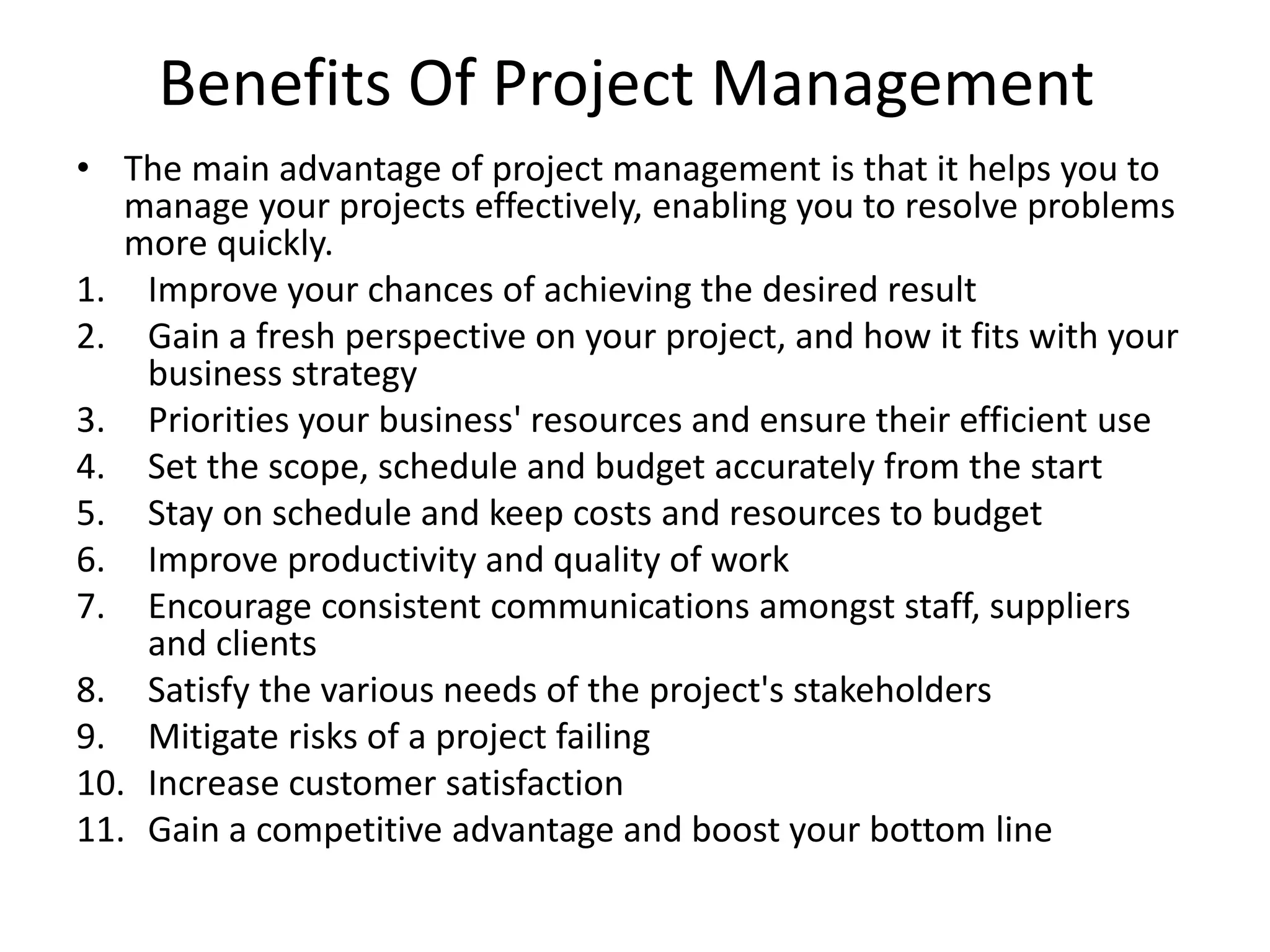 Benefits Of Project Management

• The main advantage of project management is that it helps you to manage your projects effectively, enabling you to resolve problems more quickly.

1. Improve your chances of achieving the desired result
2. Gain a fresh perspective on your project, and how it fits with your business strategy
3. Priorities your business' resources and ensure their efficient use
4. Set the scope, schedule and budget accurately from the start
5. Stay on schedule and keep costs and resources to budget
6. Improve productivity and quality of work
7. Encourage consistent communications amongst staff, suppliers and clients
8. Satisfy the various needs of the project's stakeholders
9. Mitigate risks of a project failing
10. Increase customer satisfaction
11. Gain a competitive advantage and boost your bottom line